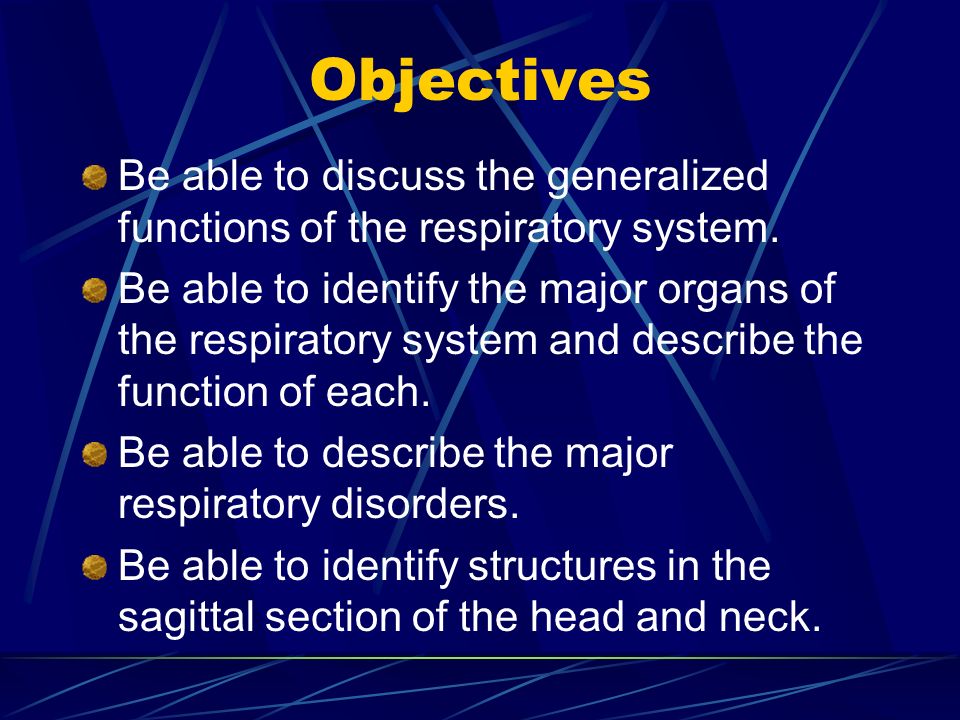 Objectives

Be able to discuss the generalized functions of the respiratory system.

Be able to identify the major organs of the respiratory system and describe the function of each.

Be able to describe the major respiratory disorders.

Be able to identify structures in the sagittal section of the head and neck.